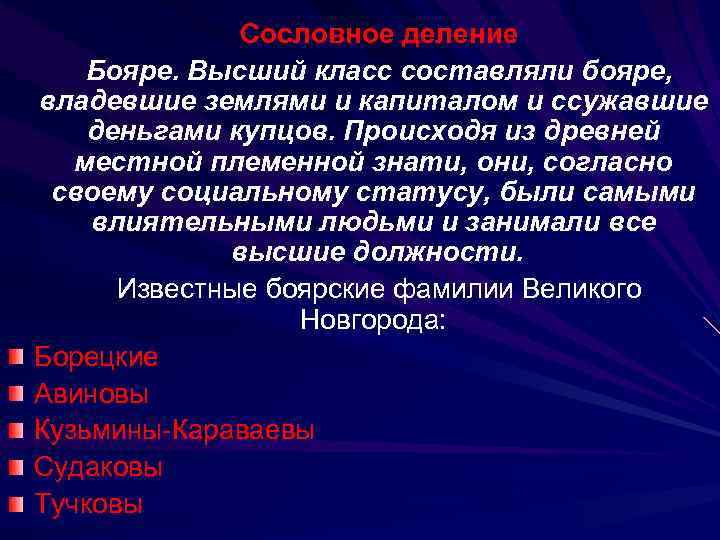 Сословное деление

Бояре. Высший класс составляли бояре, владевшие землями и капиталом и ссужавшие деньгами купцов. Происходя из древней местной племенной знати, они, согласно своему социальному статусу, были самыми влиятельными людьми и занимали все высшие должности.

Известные боярские фамилии Великого Новгорода:

Борецкие
Авиновы
Кузьмины-Караваевы
Судаковы
Тучковы